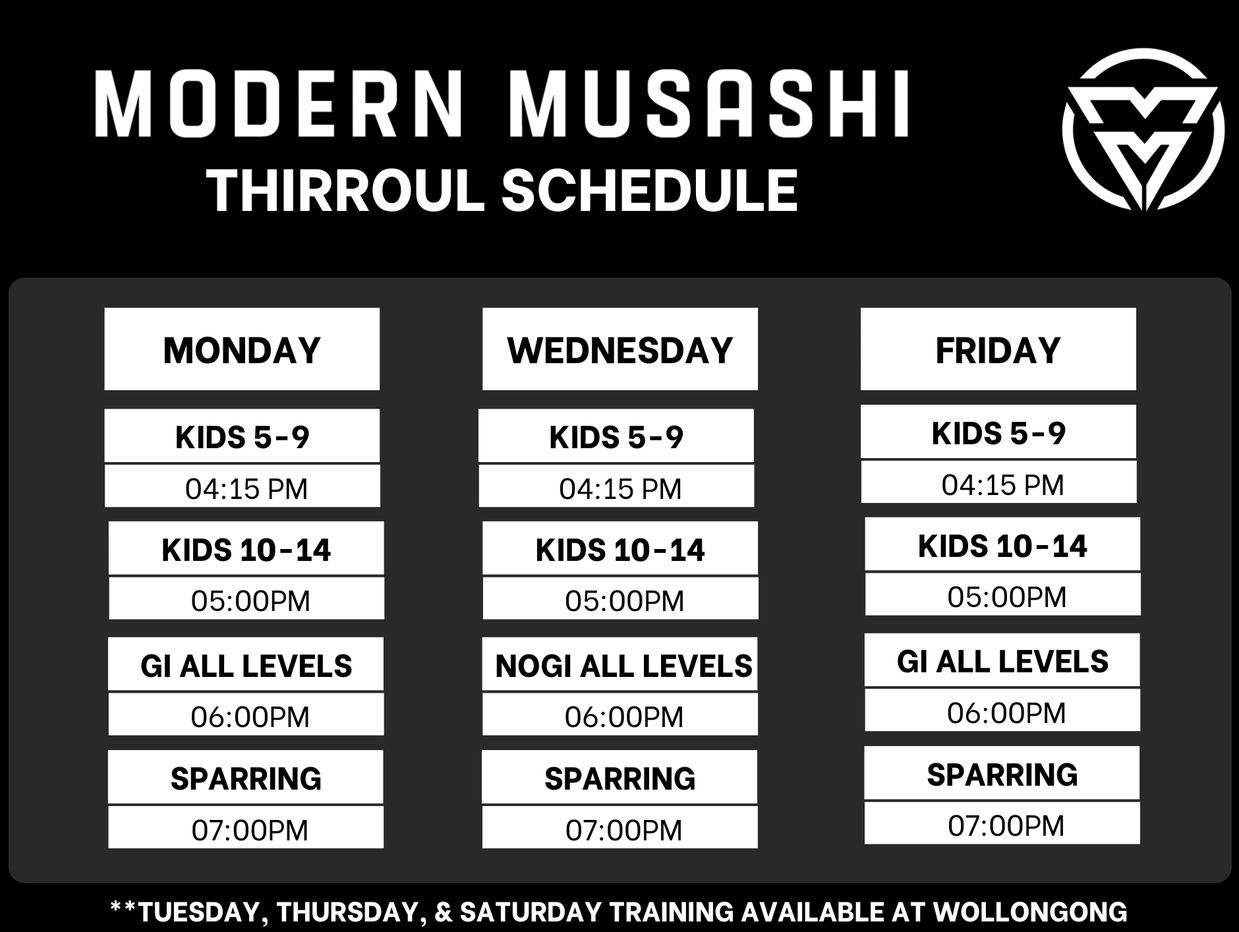 MODERN MUSASHI
THIRROUL SCHEDULE

MONDAY

KIDS 5-9
04:15 PM

KIDS 10-14
05:00PM

GI ALL LEVELS
06:00PM

SPARRING
07:00PM

WEDNESDAY

KIDS 5-9
04:15 PM

KIDS 10-14
05:00PM

NOGI ALL LEVELS
06:00PM

SPARRING
07:00PM

FRIDAY

KIDS 5-9
04:15 PM

KIDS 10-14
05:00PM

GI ALL LEVELS
06:00PM

SPARRING
07:00PM

**TUESDAY, THURSDAY, & SATURDAY TRAINING AVAILABLE AT WOLLONGONG